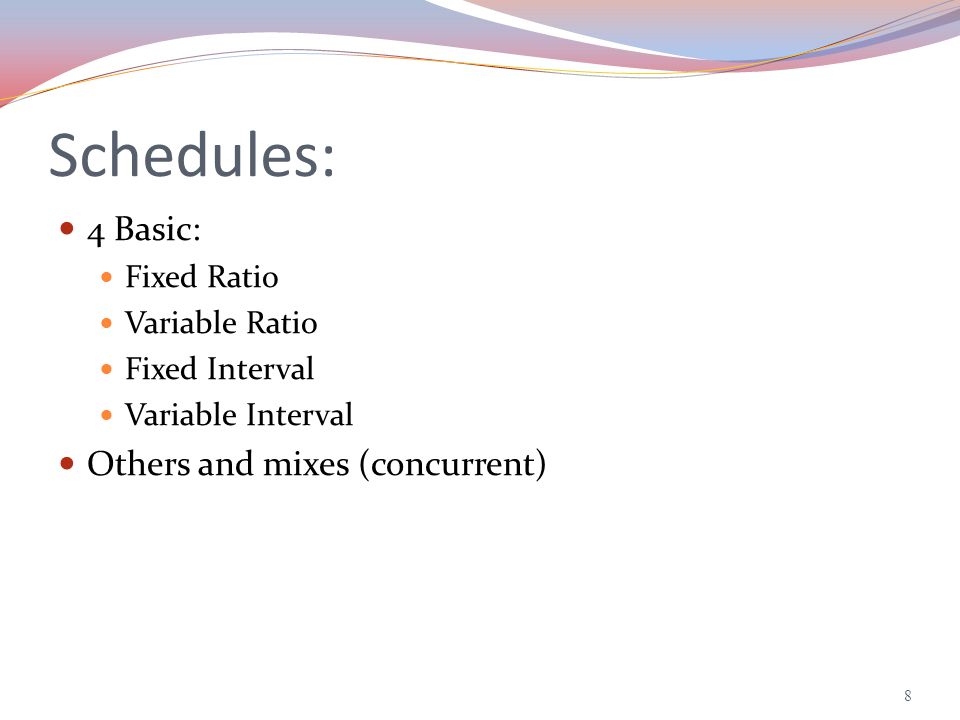 Schedules:

- 4 Basic:
  - Fixed Ratio
  - Variable Ratio
  - Fixed Interval
  - Variable Interval
- Others and mixes (concurrent)

8